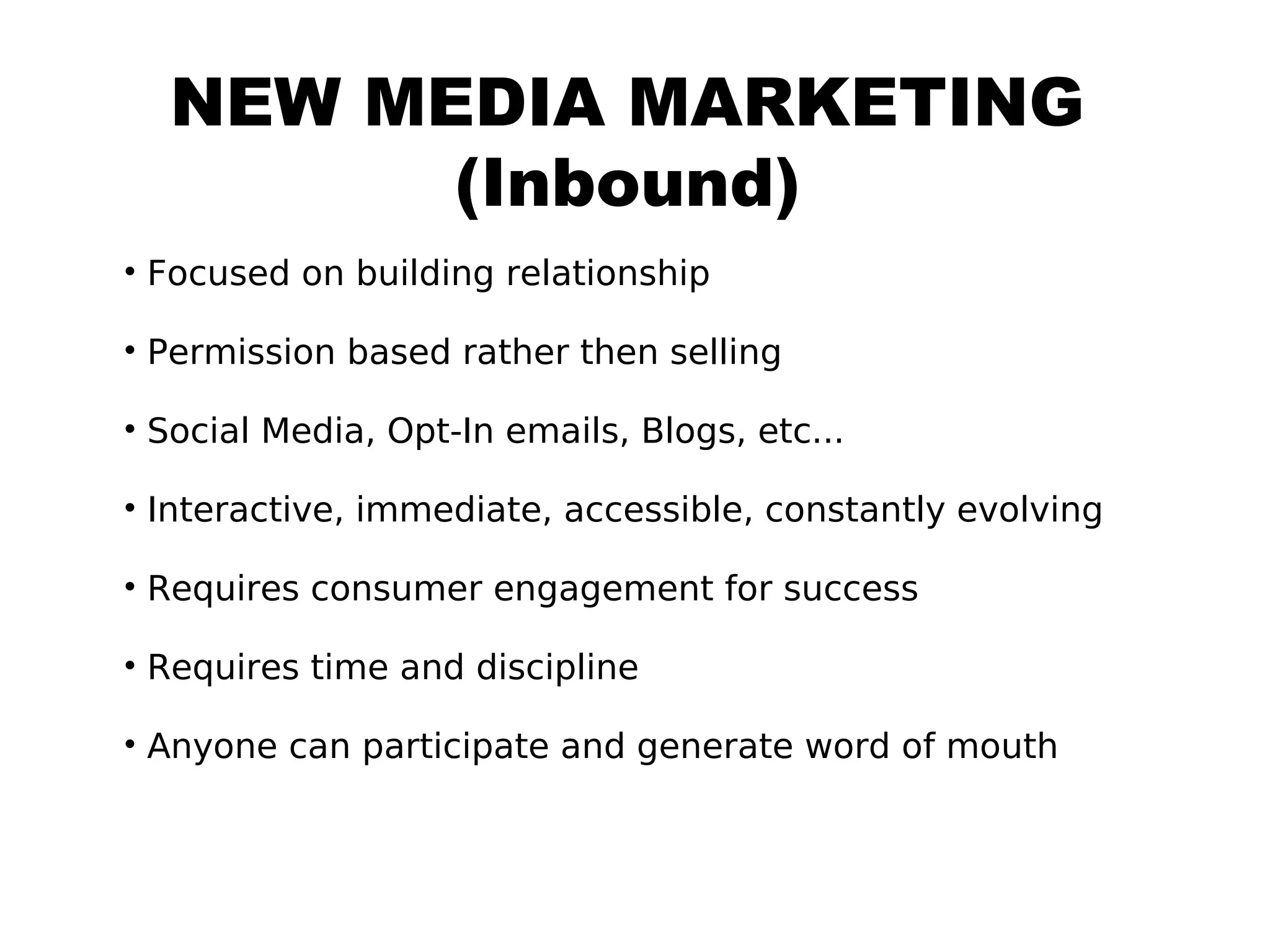 NEW MEDIA MARKETING (Inbound)

• Focused on building relationship

• Permission based rather then selling

• Social Media, Opt-In emails, Blogs, etc...

• Interactive, immediate, accessible, constantly evolving

• Requires consumer engagement for success

• Requires time and discipline

• Anyone can participate and generate word of mouth